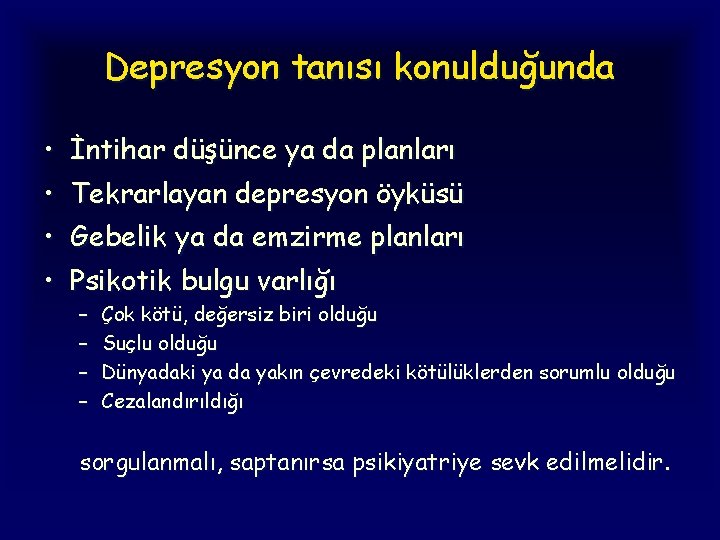 Depresyon tanısı konulduğunda

• İntihar düşünce ya da planları
• Tekrarlayan depresyon öyküsü
• Gebelik ya da emzirme planları
• Psikotik bulgu varlığı
  – Çok kötü, değersiz biri olduğu
  – Suçlu olduğu
  – Dünyadaki ya da yakın çevredeki kötülüklerden sorumlu olduğu
  – Cezalandırıldığı

sorgulanmalı, saptanırsa psikiyatriye sevk edilmelidir.